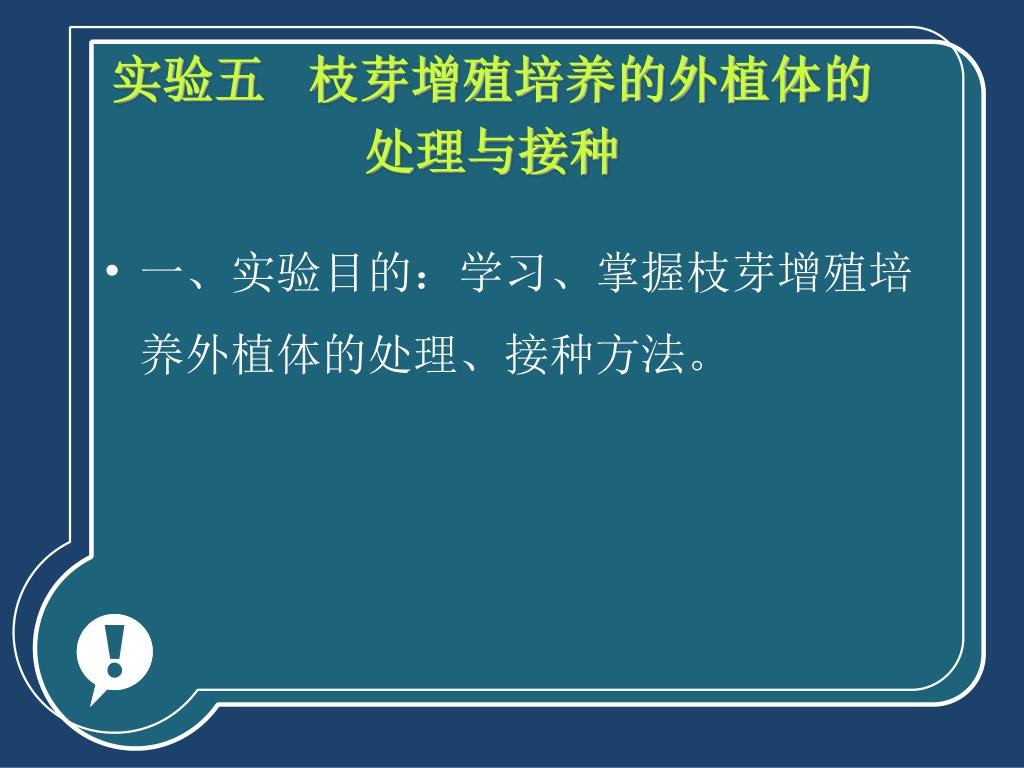 实验五　枝芽增殖培养的外植体的处理与接种

• 一、实验目的：学习、掌握枝芽增殖培养外植体的处理、接种方法。

!